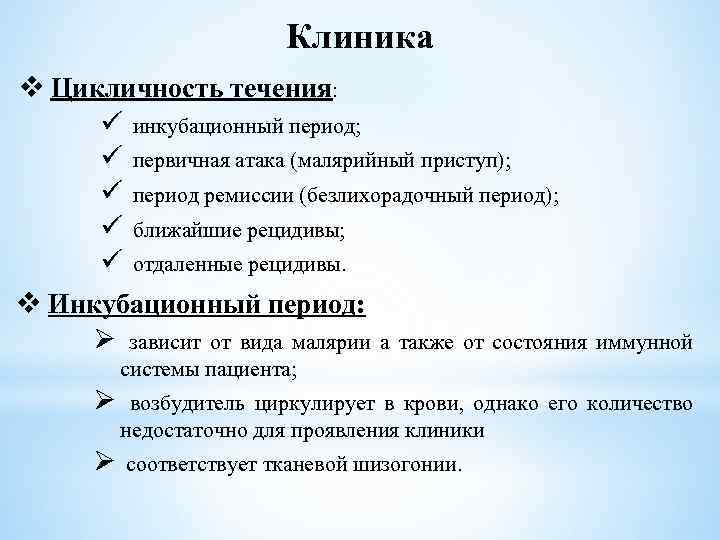 Клиника

❖ Цикличность течения:

✓ инкубационный период;

✓ первичная атака (малярийный приступ);

✓ период ремиссии (безлихорадочный период);

✓ ближайшие рецидивы;

✓ отдаленные рецидивы.

❖ Инкубационный период:

➢ зависит от вида малярии а также от состояния иммунной системы пациента;

➢ возбудитель циркулирует в крови, однако его количество недостаточно для проявления клиники

➢ соответствует тканевой шизогонии.